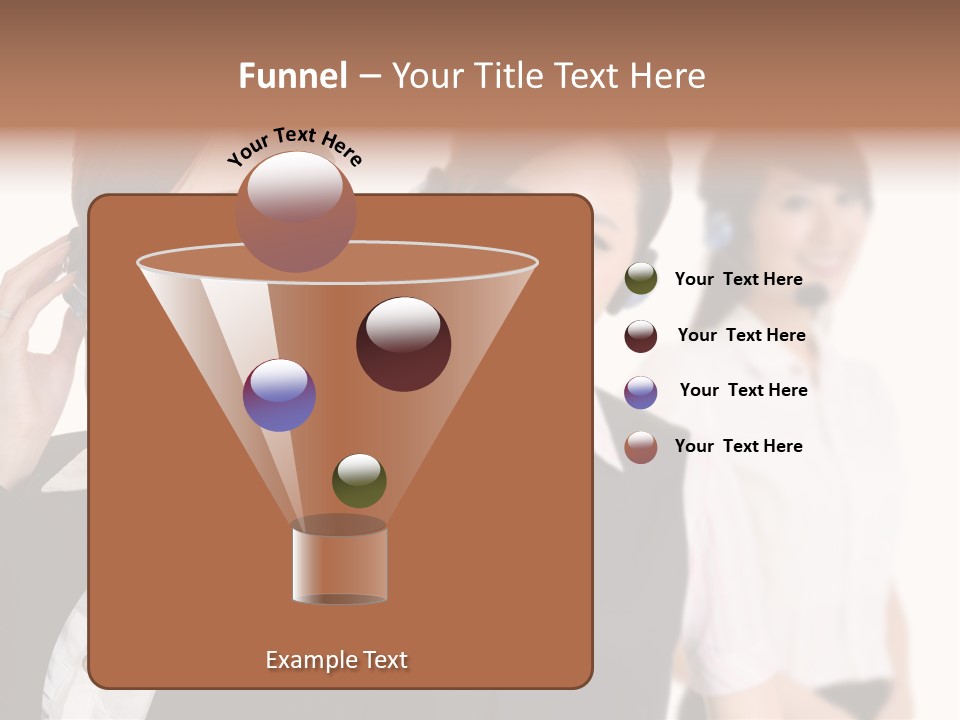 Funnel – Your Title Text Here

Your Text Here

Your Text Here

Your Text Here

Your Text Here

Your Text Here

Example Text